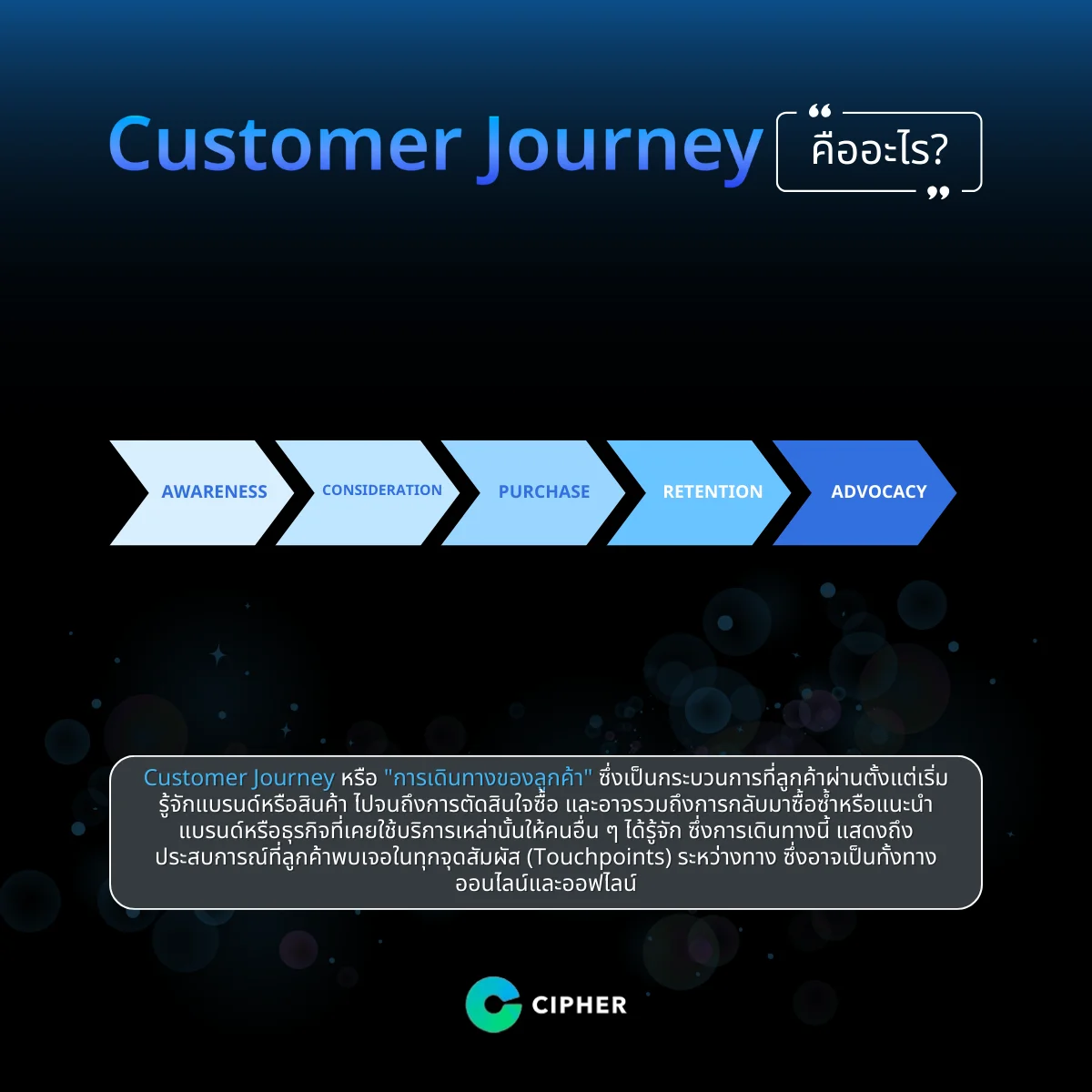 Customer Journey “คืออะไร?”

AWARENESS
CONSIDERATION
PURCHASE
RETENTION
ADVOCACY

Customer Journey หรือ "การเดินทางของลูกค้า" ซึ่งเป็นกระบวนการที่ลูกค้าผ่านตั้งแต่เริ่มรู้จักแบรนด์หรือสินค้า ไปจนถึงการตัดสินใจซื้อ และอาจรวมถึงการกลับมาซื้อซ้ำหรือแนะนำแบรนด์หรือธุรกิจที่เคยใช้บริการเหล่านั้นให้คนอื่น ๆ ได้รู้จัก ซึ่งการเดินทางนี้ แสดงถึงประสบการณ์ที่ลูกค้าพบเจอในทุกจุดสัมผัส (Touchpoints) ระหว่างทาง ซึ่งอาจเป็นทั้งทางออนไลน์และออฟไลน์

CIPHER